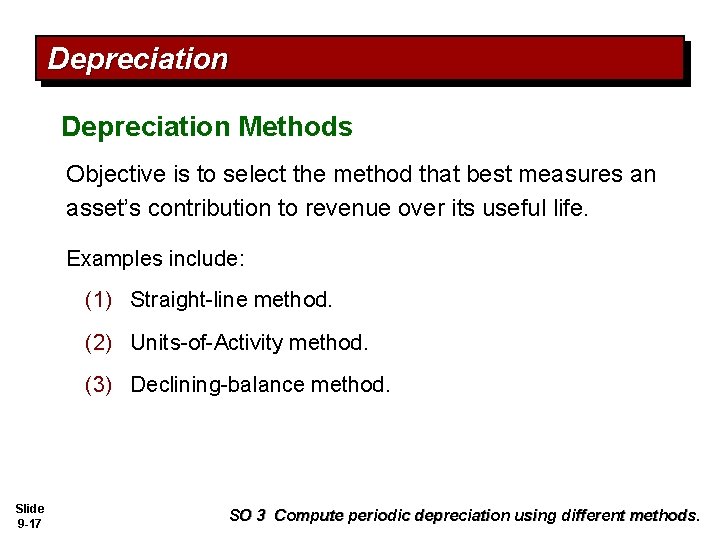 Depreciation

Depreciation Methods

Objective is to select the method that best measures an asset's contribution to revenue over its useful life.

Examples include:

(1) Straight-line method.

(2) Units-of-Activity method.

(3) Declining-balance method.

Slide 9-17

SO 3 Compute periodic depreciation using different methods.